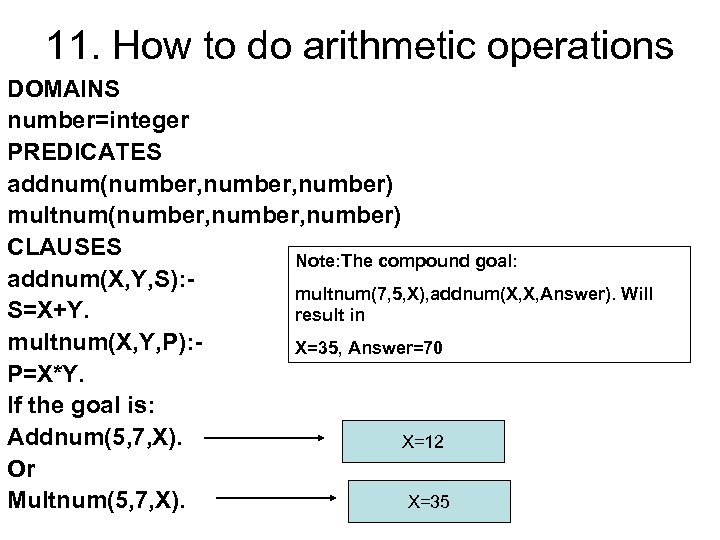 11. How to do arithmetic operations

DOMAINS
number=integer
PREDICATES
addnum(number,number,number)
multnum(number,number,number)
CLAUSES
addnum(X,Y,S):-
S=X+Y.
multnum(X,Y,P):-
P=X*Y.
If the goal is:
Addnum(5,7,X).
Or
Multnum(5,7,X).

Note:The compound goal:

multnum(7,5,X),addnum(X,X,Answer). Will result in

X=35, Answer=70

X=12

X=35